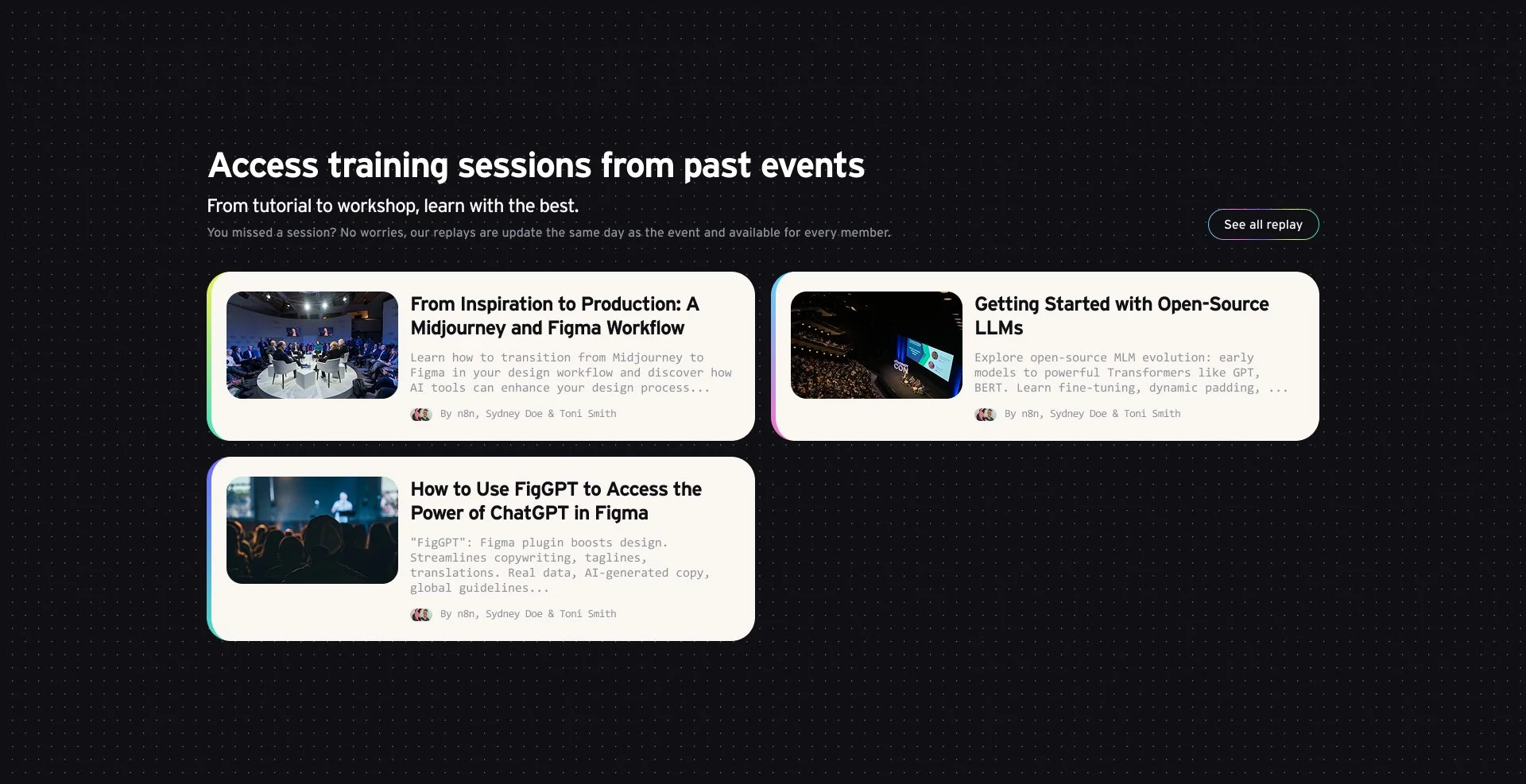 Access training sessions from past events

From tutorial to workshop, learn with the best.

You missed a session? No worries, our replays are update the same day as the event and available for every member.

See all replay

From Inspiration to Production: A Midjourney and Figma Workflow

Learn how to transition from Midjourney to Figma in your design workflow and discover how AI tools can enhance your design process...

By n8n, Sydney Doe & Toni Smith

Getting Started with Open-Source LLMs

Explore open-source MLM evolution: early models to powerful Transformers like GPT, BERT. Learn fine-tuning, dynamic padding, ...

By n8n, Sydney Doe & Toni Smith

How to Use FigGPT to Access the Power of ChatGPT in Figma

"FigGPT": Figma plugin boosts design. Streamlines copywriting, taglines, translations. Real data, AI-generated copy, global guidelines...

By n8n, Sydney Doe & Toni Smith